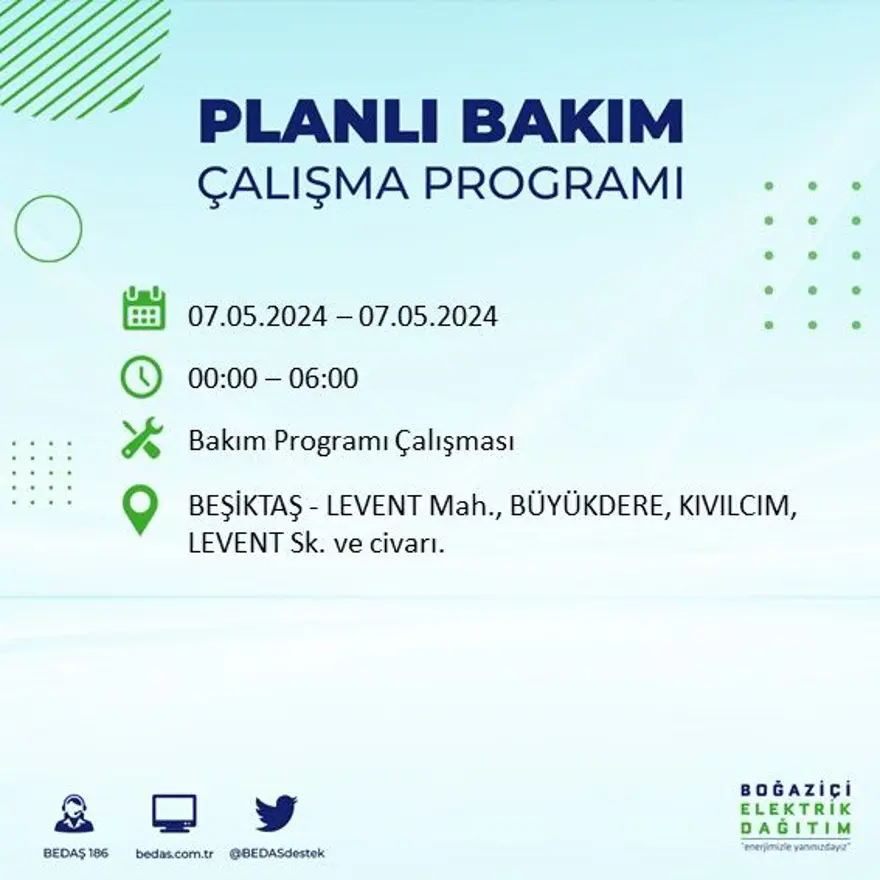 PLANLI BAKIM
ÇALIŞMA PROGRAMI

07.05.2024 – 07.05.2024

00:00 – 06:00

Bakım Programı Çalışması

BEŞİKTAŞ - LEVENT Mah., BÜYÜKDERE, KIVILCIM, LEVENT Sk. ve civarı.

BEDAŞ 186

bedas.com.tr

@BEDASdestek

BOĞAZİÇİ
ELEKTRİK
DAĞITIM
"enerjimizle yanınızdayız"